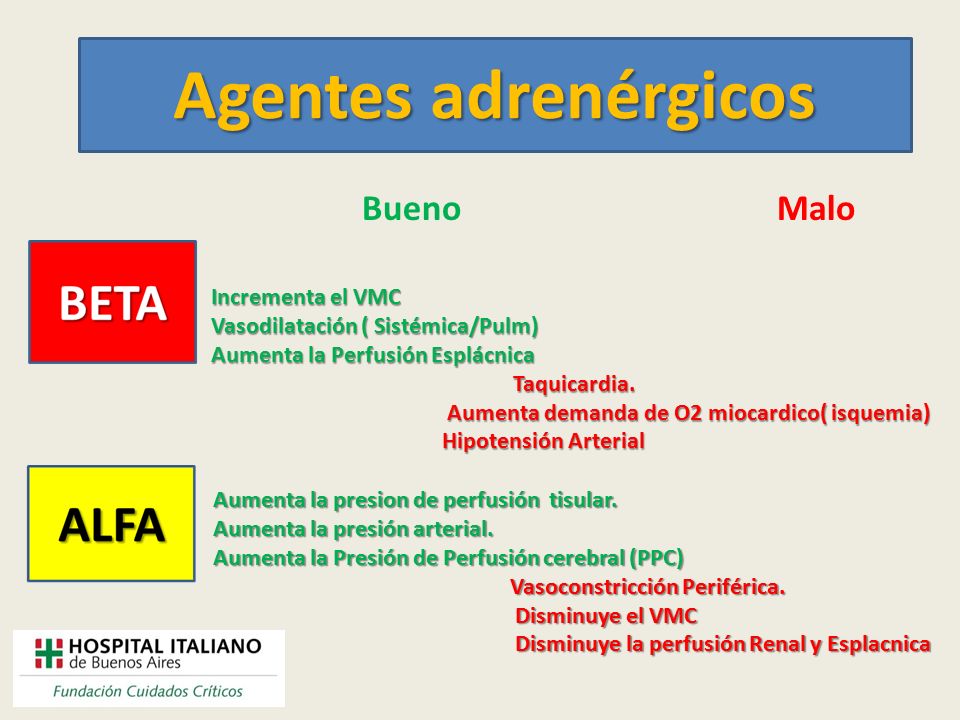 Agentes adrenérgicos

Bueno

Malo

BETA

Incrementa el VMC
Vasodilatación ( Sistémica/Pulm)
Aumenta la Perfusión Esplácnica

Taquicardia.
Aumenta demanda de O2 miocardico( isquemia)
Hipotensión Arterial

ALFA

Aumenta la presion de perfusión tisular.
Aumenta la presión arterial.
Aumenta la Presión de Perfusión cerebral (PPC)

Vasoconstricción Periférica.
Disminuye el VMC
Disminuye la perfusión Renal y Esplacnica

HOSPITAL ITALIANO
de Buenos Aires
Fundación Cuidados Críticos